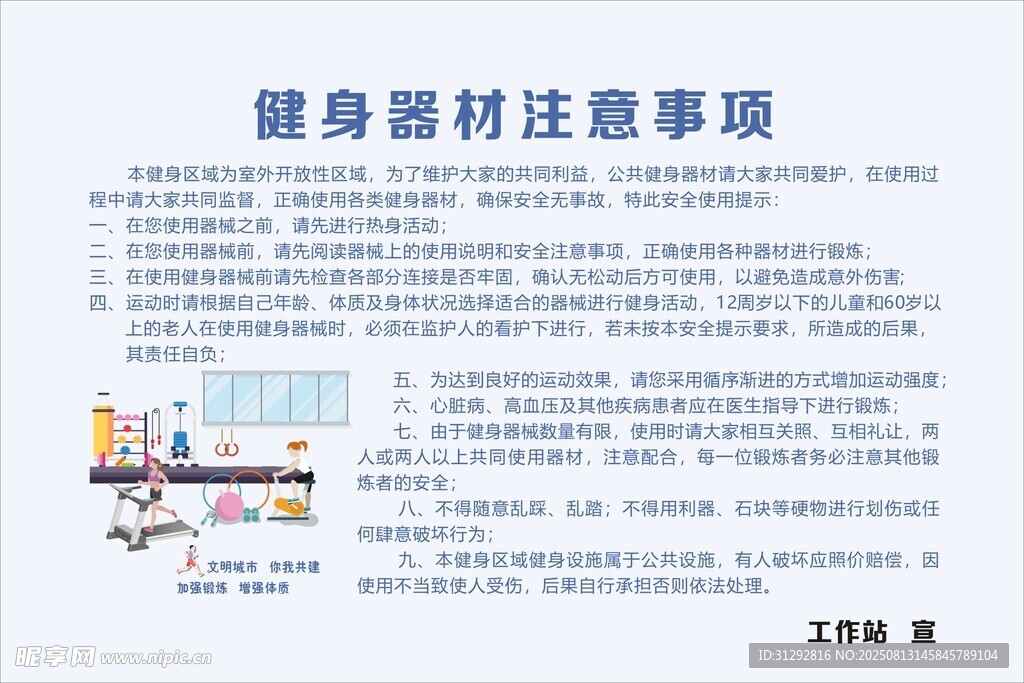 健身器材注意事项

本健身区域为室外开放性区域，为了维护大家的共同利益，公共健身器材请大家共同爱护，在使用过程中请大家共同监督，正确使用各类健身器材，确保安全无事故，特此安全使用提示：

一、在您使用器械之前，请先进行热身活动；

二、在您使用器械前，请先阅读器械上的使用说明和安全注意事项，正确使用各种器材进行锻炼；

三、在使用健身器械前请先检查各部分连接是否牢固，确认无松动后方可使用，以避免造成意外伤害；

四、运动时请根据自己年龄、体质及身体状况选择适合的器械进行健身活动，12周岁以下的儿童和60岁以上的老人在使用健身器械时，必须在监护人的看护下进行，若未按本安全提示要求，所造成的后果，其责任自负；

五、为达到良好的运动效果，请您采用循序渐进的方式增加运动强度；

六、心脏病、高血压及其他疾病患者应在医生指导下进行锻炼；

七、由于健身器械数量有限，使用时请大家相互关照、互相礼让，两人或两人以上共同使用器材，注意配合，每一位锻炼者务必注意其他锻炼者的安全；

八、不得随意乱踩、乱踏；不得用利器、石块等硬物进行划伤或任何肆意破坏行为；

九、本健身区域健身设施属于公共设施，有人破坏应照价赔偿，因使用不当致使人受伤，后果自行承担否则依法处理。

文明城市 你我共建
加强锻炼 增强体质

工作站 宣

昵享网 www.nipic.cn

ID:31292816 NO:20250813145845789104